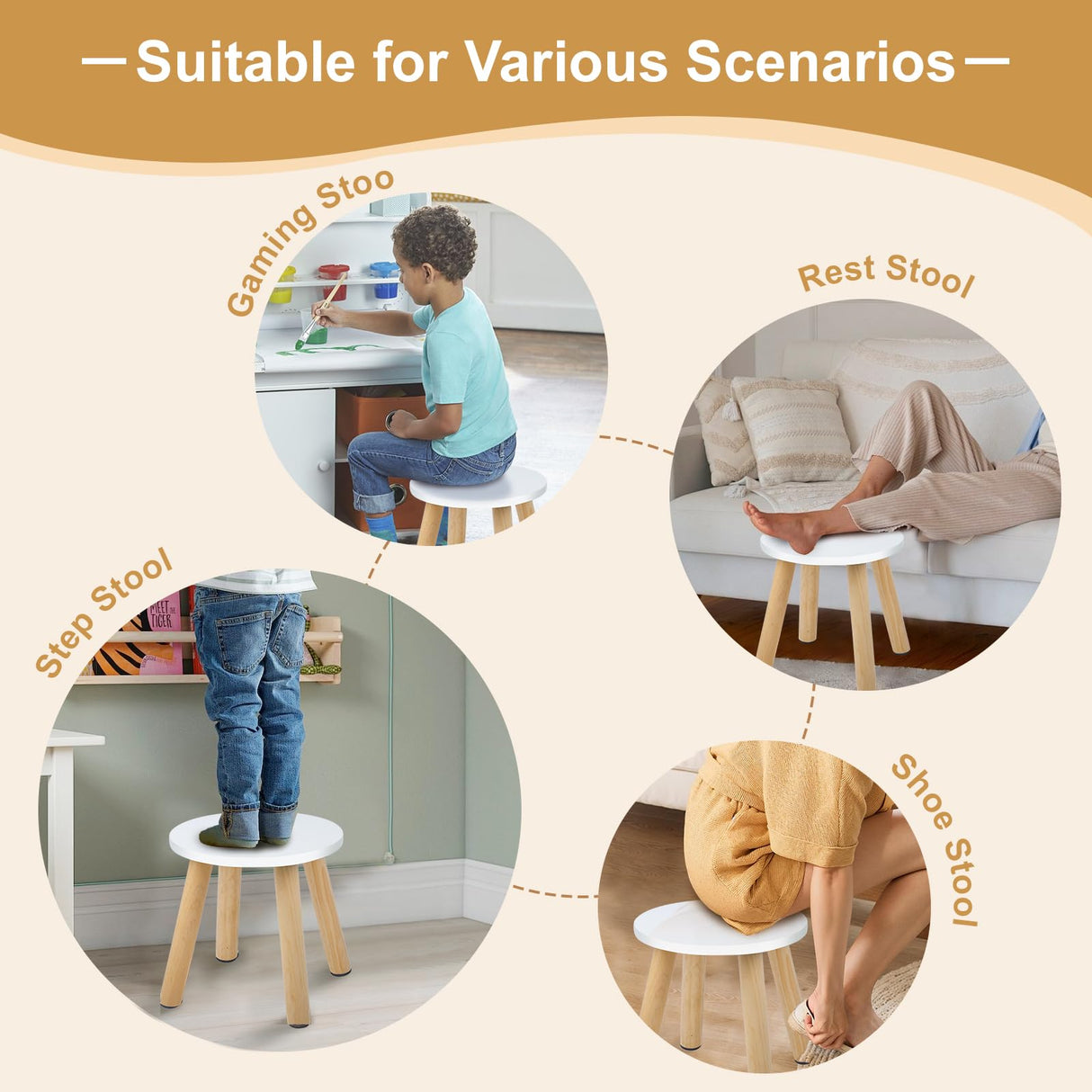 —Suitable for Various Scenarios—

Gaming Stoo

Rest Stool

Step Stool

MEET THE TIGER

Shoe Stool